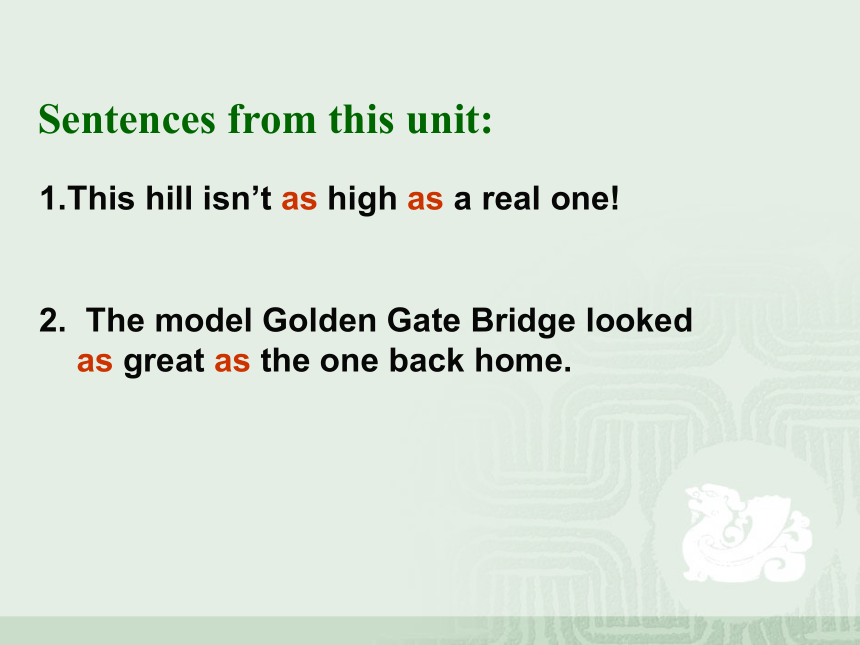 Sentences from this unit:

1.This hill isn’t as high as a real one!

2. The model Golden Gate Bridge looked as great as the one back home.